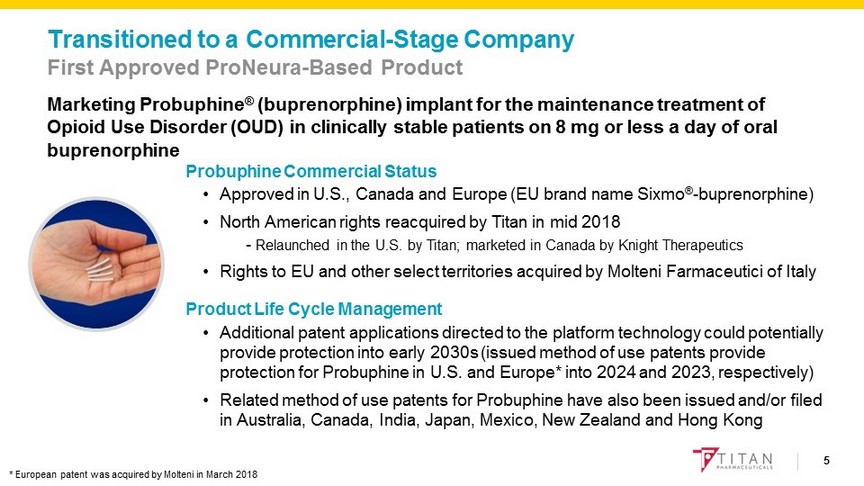 Transitioned to a Commercial-Stage Company
First Approved ProNeura-Based Product

Marketing Probuphine® (buprenorphine) implant for the maintenance treatment of Opioid Use Disorder (OUD) in clinically stable patients on 8 mg or less a day of oral buprenorphine

Probuphine Commercial Status
• Approved in U.S., Canada and Europe (EU brand name Sixmo®-buprenorphine)
• North American rights reacquired by Titan in mid 2018
- Relaunched in the U.S. by Titan; marketed in Canada by Knight Therapeutics
• Rights to EU and other select territories acquired by Molteni Farmaceutici of Italy

Product Life Cycle Management
• Additional patent applications directed to the platform technology could potentially provide protection into early 2030s (issued method of use patents provide protection for Probuphine in U.S. and Europe* into 2024 and 2023, respectively)
• Related method of use patents for Probuphine have also been issued and/or filed in Australia, Canada, India, Japan, Mexico, New Zealand and Hong Kong

* European patent was acquired by Molteni in March 2018

TITAN PHARMACEUTICALS

5